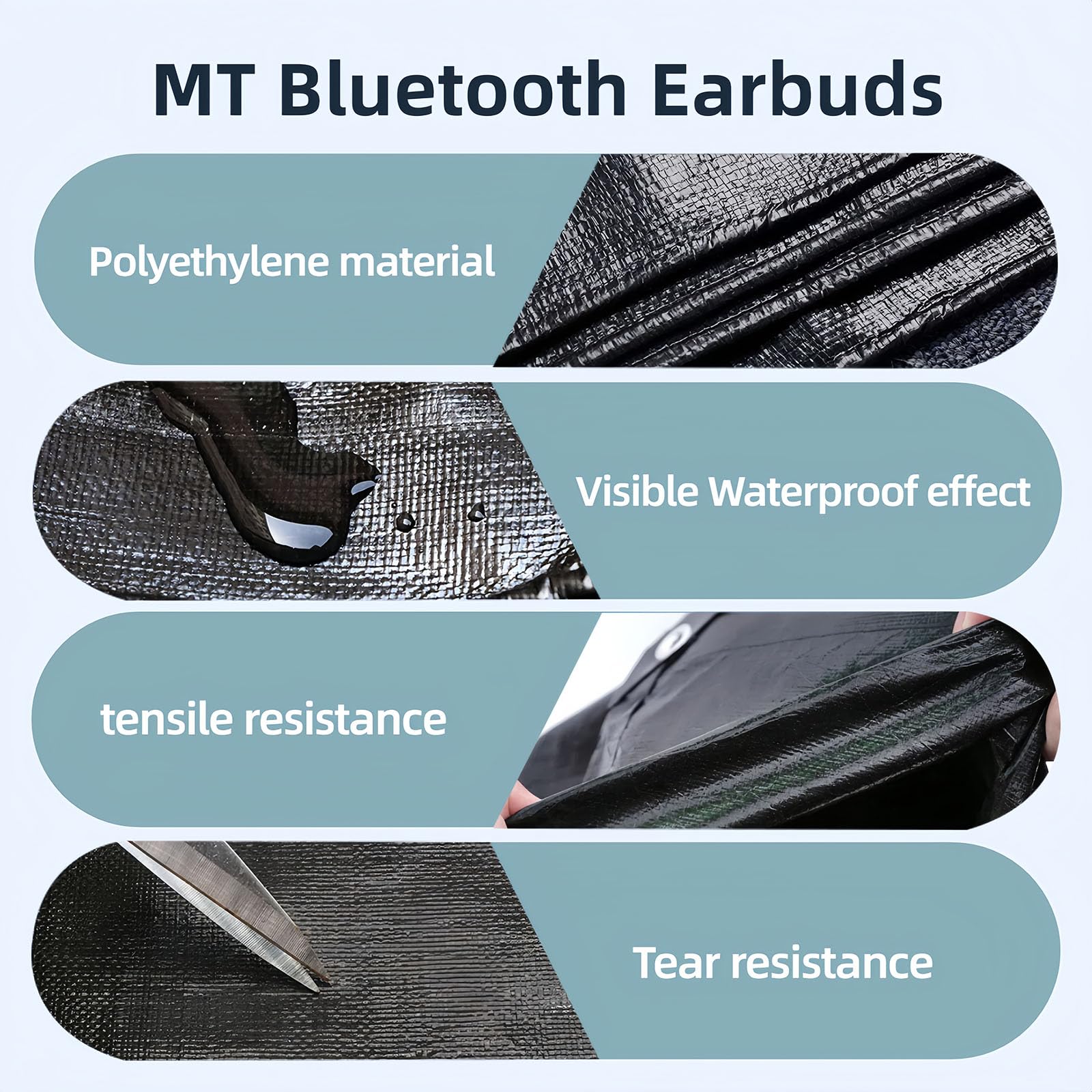 MT Bluetooth Earbuds

Polyethylene material

Visible Waterproof effect

tensile resistance

Tear resistance